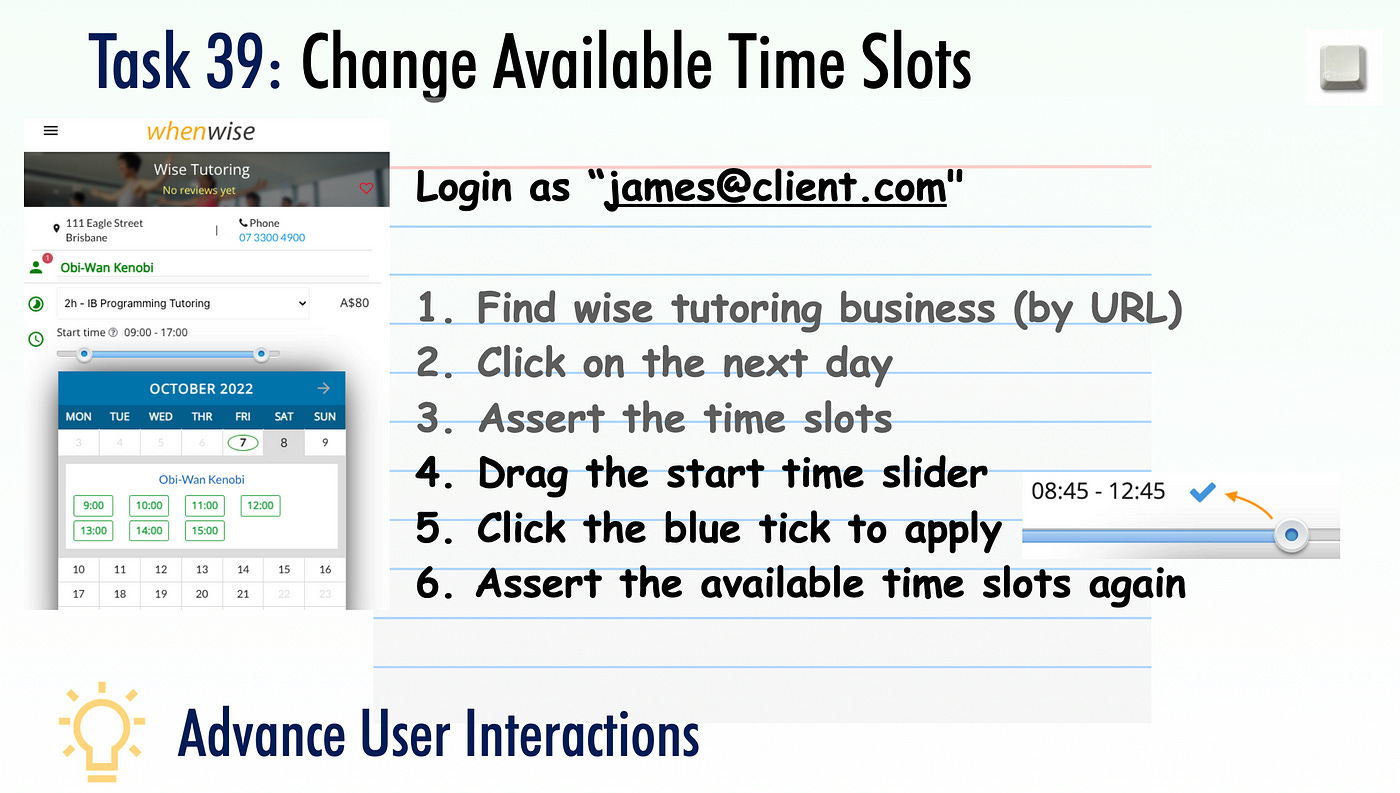 Task 39: Change Available Time Slots

whenwise

Wise Tutoring
No reviews yet

111 Eagle Street Brisbane | Phone 07 3300 4900

1 Obi-Wan Kenobi

2h - IB Programming Tutoring A$80

Start time 09:00 - 17:00

OCTOBER 2022

| MON | TUE | WED | THR | FRI | SAT | SUN |
|---|---|---|---|---|---|---|
| 3 | 4 | 5 | 6 | 7 | 8 | 9 |

Obi-Wan Kenobi

9:00 10:00 11:00 12:00
13:00 14:00 15:00

| 10 | 11 | 12 | 13 | 14 | 15 | 16 |
|---|---|---|---|---|---|---|
| 17 | 18 | 19 | 20 | 21 | 22 | 23 |

Login as "james@client.com"

1. Find wise tutoring business (by URL)
2. Click on the next day
3. Assert the time slots
4. Drag the start time slider
5. Click the blue tick to apply
6. Assert the available time slots again

08:45 - 12:45

Advance User Interactions